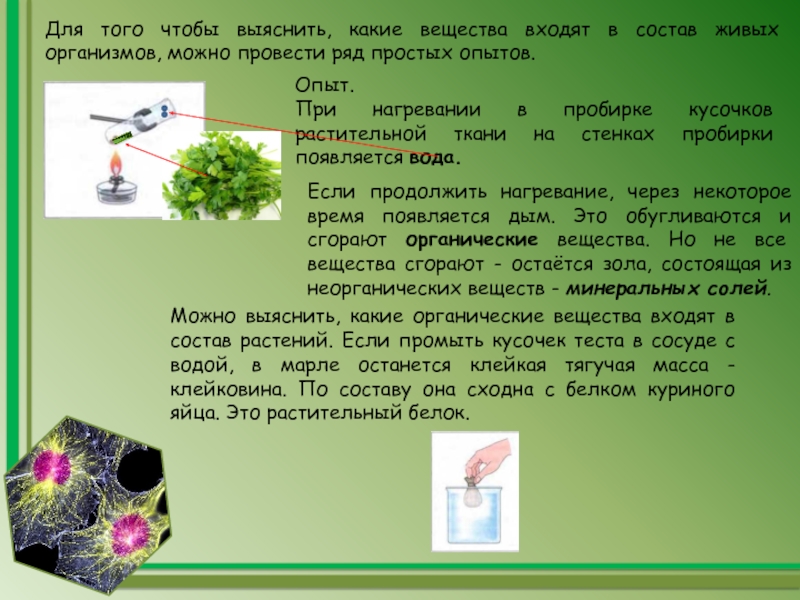 Для того чтобы выяснить, какие вещества входят в состав живых организмов, можно провести ряд простых опытов.

Опыт.
При нагревании в пробирке кусочков растительной ткани на стенках пробирки появляется вода.

Если продолжить нагревание, через некоторое время появляется дым. Это обугливаются и сгорают органические вещества. Но не все вещества сгорают - остаётся зола, состоящая из неорганических веществ - минеральных солей.

Можно выяснить, какие органические вещества входят в состав растений. Если промыть кусочек теста в сосуде с водой, в марле останется клейкая тягучая масса - клейковина. По составу она сходна с белком куриного яйца. Это растительный белок.